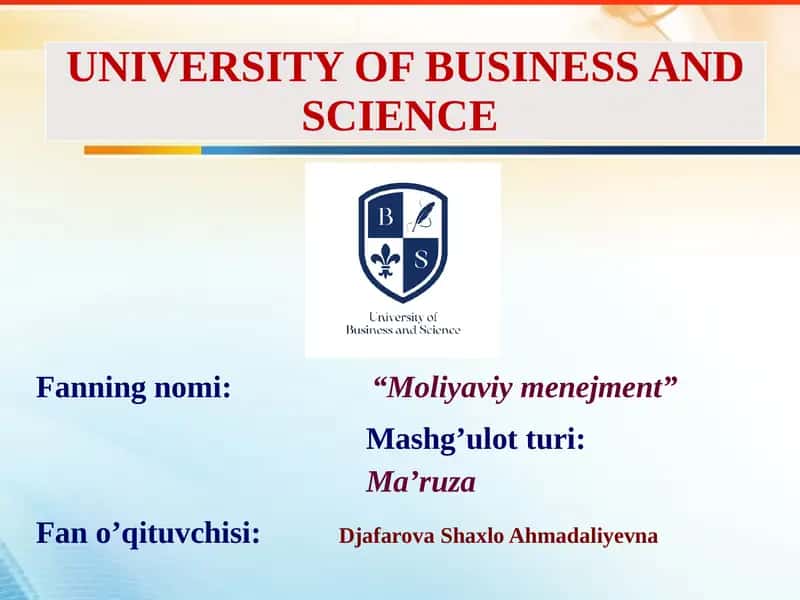 UNIVERSITY OF BUSINESS AND SCIENCE

B S

University of Business and Science

Fanning nomi: “Moliyaviy menejment”

Mashg’ulot turi:

Ma’ruza

Fan o’qituvchisi: Djafarova Shaxlo Ahmadaliyevna